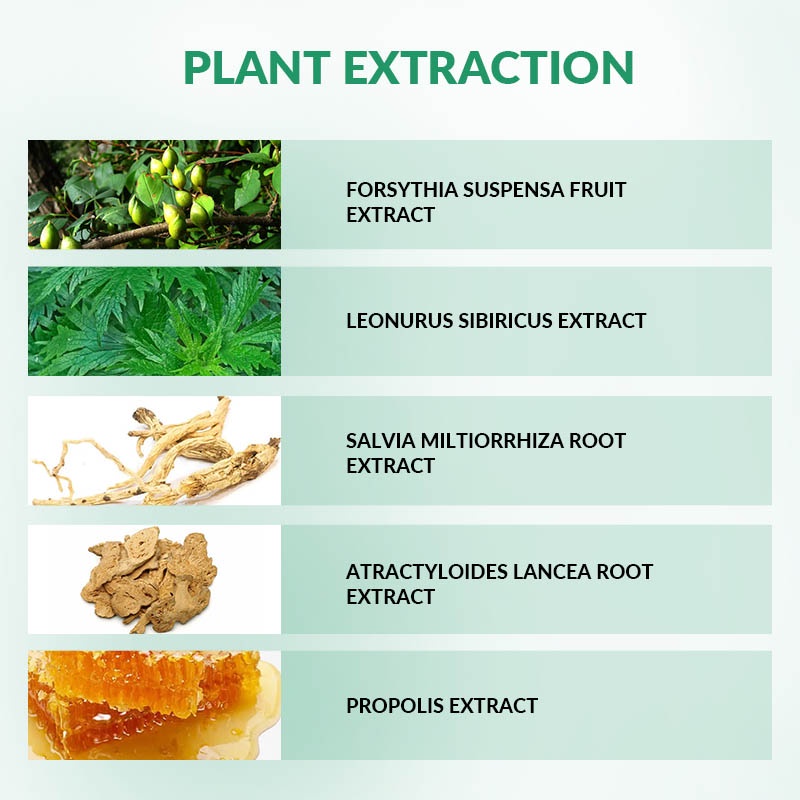 PLANT EXTRACTION

FORSYTHIA SUSPENSA FRUIT EXTRACT

LEONURUS SIBIRICUS EXTRACT

SALVIA MILTIORRHIZA ROOT EXTRACT

ATRACTYLOIDES LANCEA ROOT EXTRACT

PROPOLIS EXTRACT